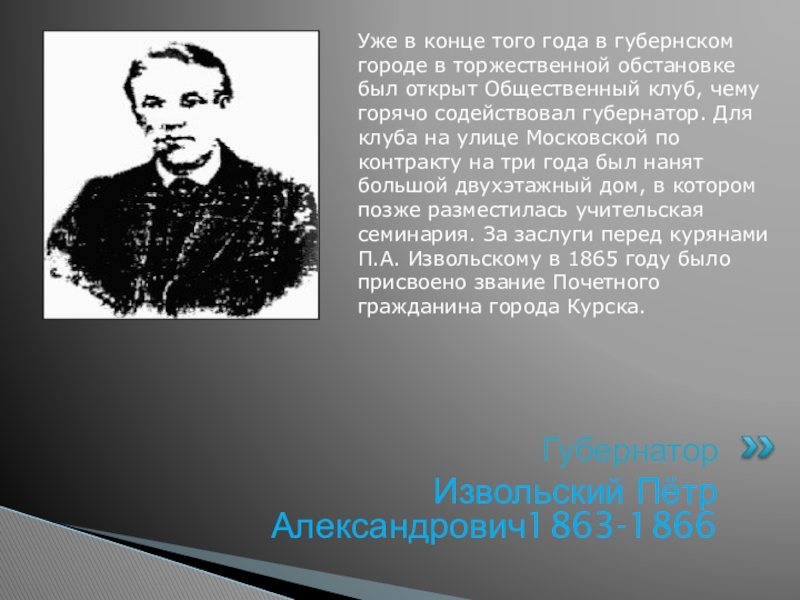 Уже в конце того года в губернском городе в торжественной обстановке был открыт Общественный клуб, чему горячо содействовал губернатор. Для клуба на улице Московской по контракту на три года был нанят большой двухэтажный дом, в котором позже разместилась учительская семинария. За заслуги перед курянами П.А. Извольскому в 1865 году было присвоено звание Почетного гражданина города Курска.

Губернатор
Извольский Пётр Александрович1863-1866